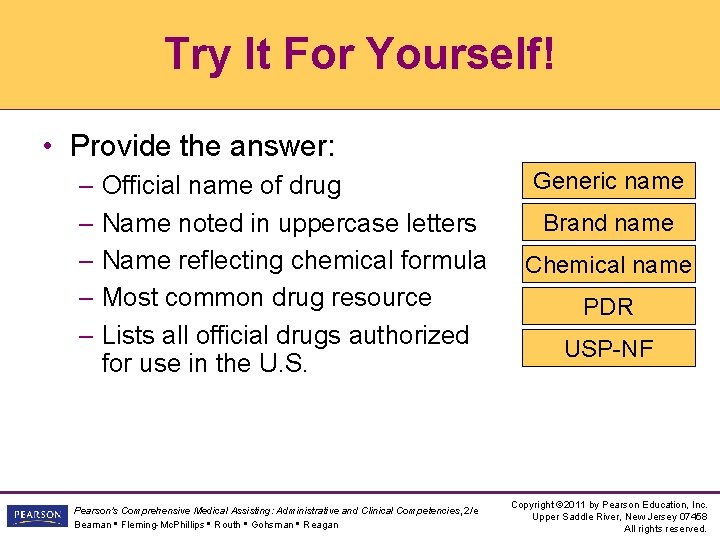 Try It For Yourself!

• Provide the answer:
– Official name of drug
– Name noted in uppercase letters
– Name reflecting chemical formula
– Most common drug resource
– Lists all official drugs authorized for use in the U.S.

Generic name

Brand name

Chemical name

PDR

USP-NF

PEARSON

Pearson's Comprehensive Medical Assisting: Administrative and Clinical Competencies, 2/e
Beaman ▪ Fleming-McPhillips ▪ Routh ▪ Gohsman ▪ Reagan

Copyright ©2011 by Pearson Education, Inc.
Upper Saddle River, New Jersey 07458
All rights reserved.